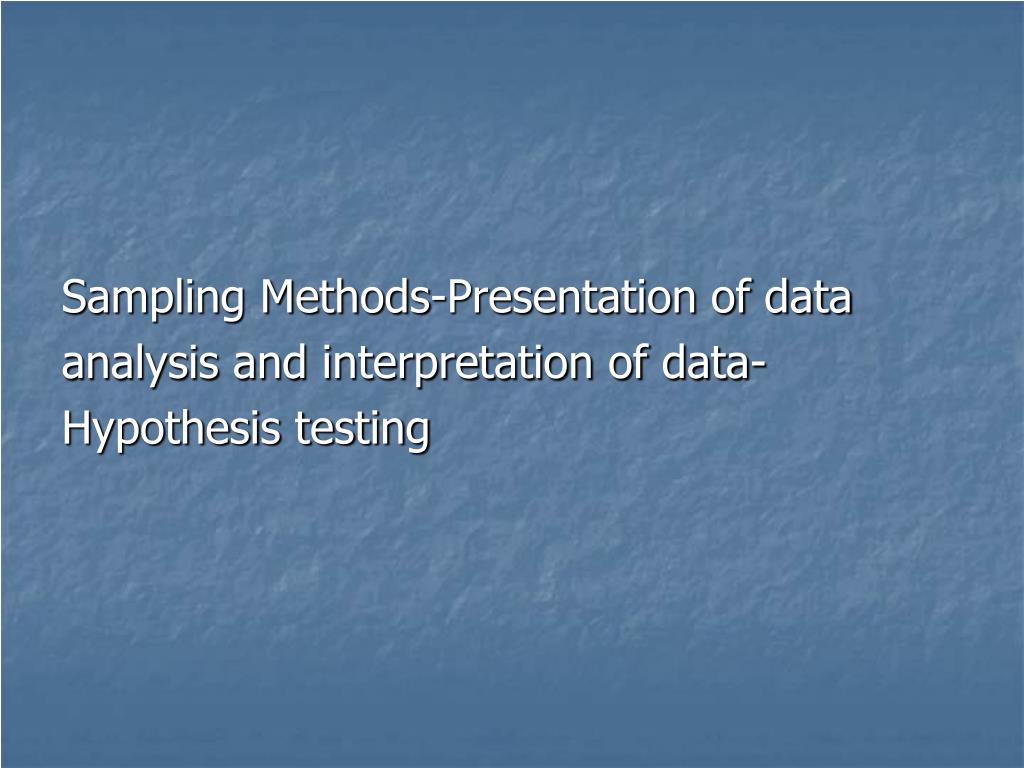 Sampling Methods-Presentation of data analysis and interpretation of data-Hypothesis testing